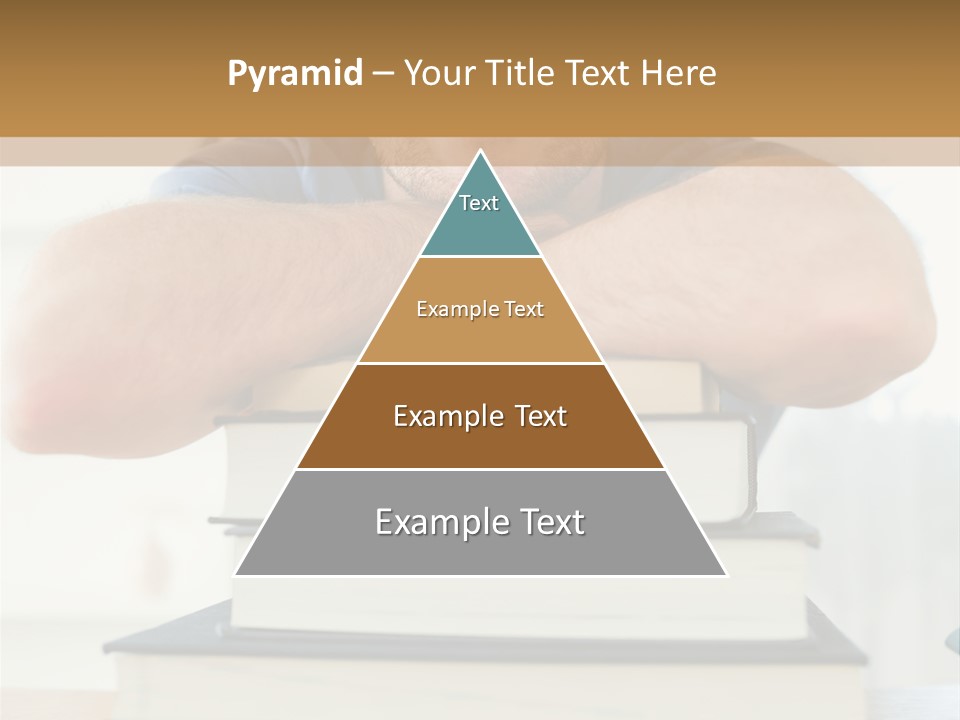 Pyramid – Your Title Text Here

Text

Example Text

Example Text

Example Text